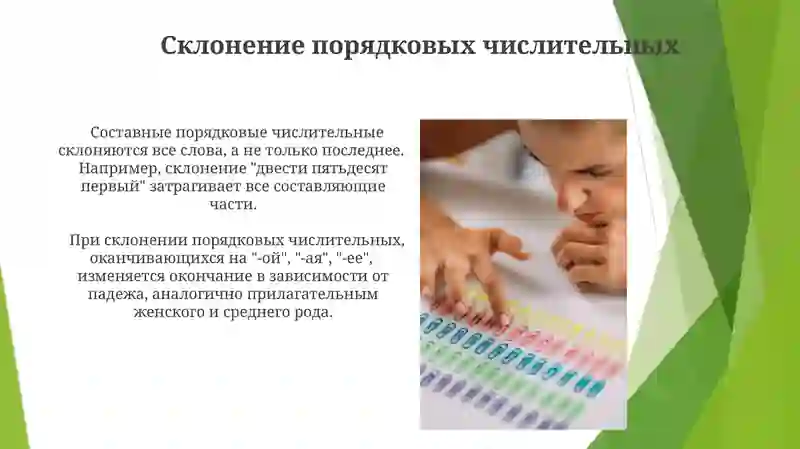 Склонение порядковых числительных

Составные порядковые числительные склоняются все слова, а не только последнее. Например, склонение "двести пятьдесят первый" затрагивает все составляющие части.

При склонении порядковых числительных, оканчивающихся на "-ой", "-ая", "-ее", изменяется окончание в зависимости от падежа, аналогично прилагательным женского и среднего рода.